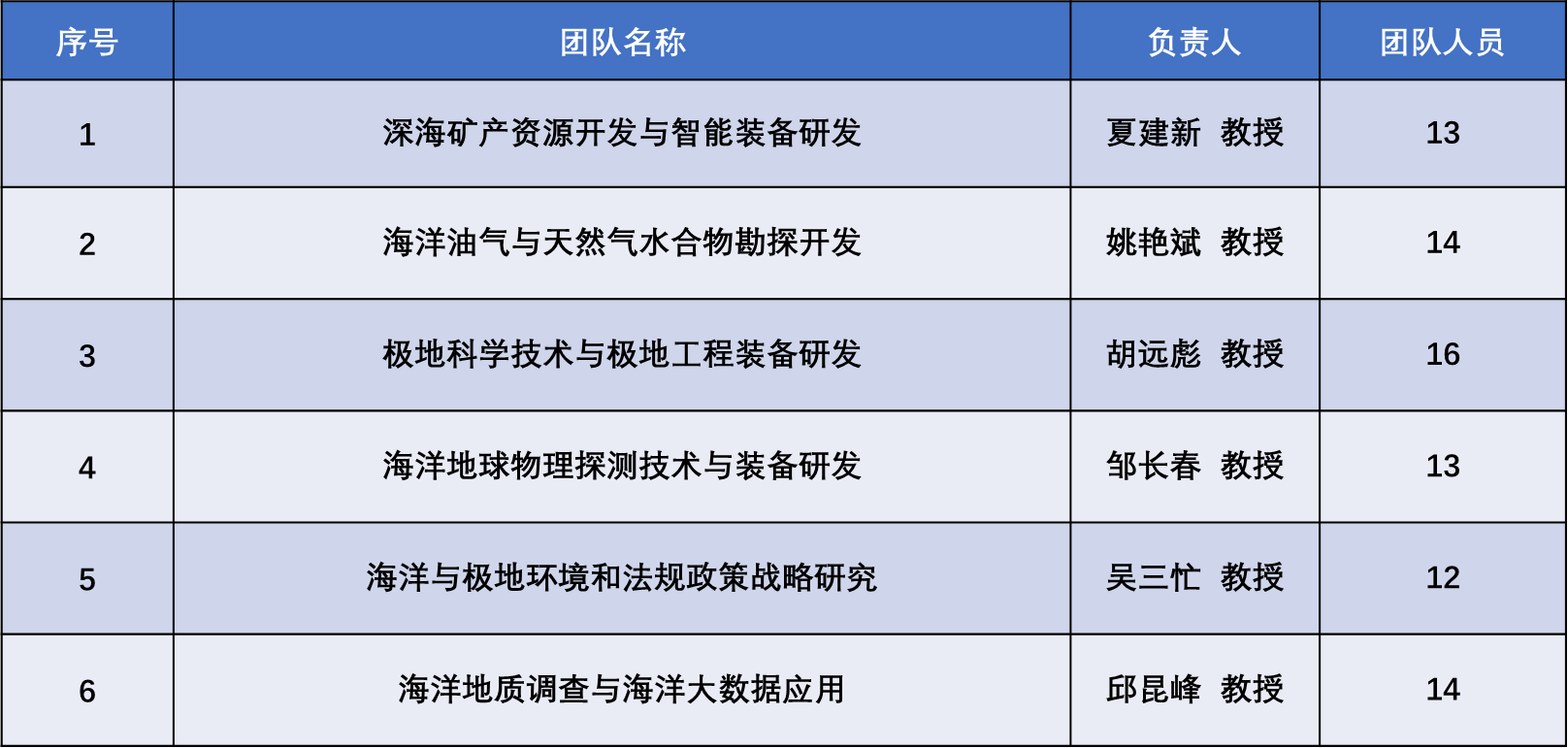 | 序号 | 团队名称 | 负责人 | 团队人员 |
|---|---|---|---|
| 1 | 深海矿产资源开发与智能装备研发 | 夏建新 教授 | 13 |
| 2 | 海洋油气与天然气水合物勘探开发 | 姚艳斌 教授 | 14 |
| 3 | 极地科学技术与极地工程装备研发 | 胡远彪 教授 | 16 |
| 4 | 海洋地球物理探测技术与装备研发 | 邹长春 教授 | 13 |
| 5 | 海洋与极地环境和法规政策战略研究 | 吴三忙 教授 | 12 |
| 6 | 海洋地质调查与海洋大数据应用 | 邱昆峰 教授 | 14 |